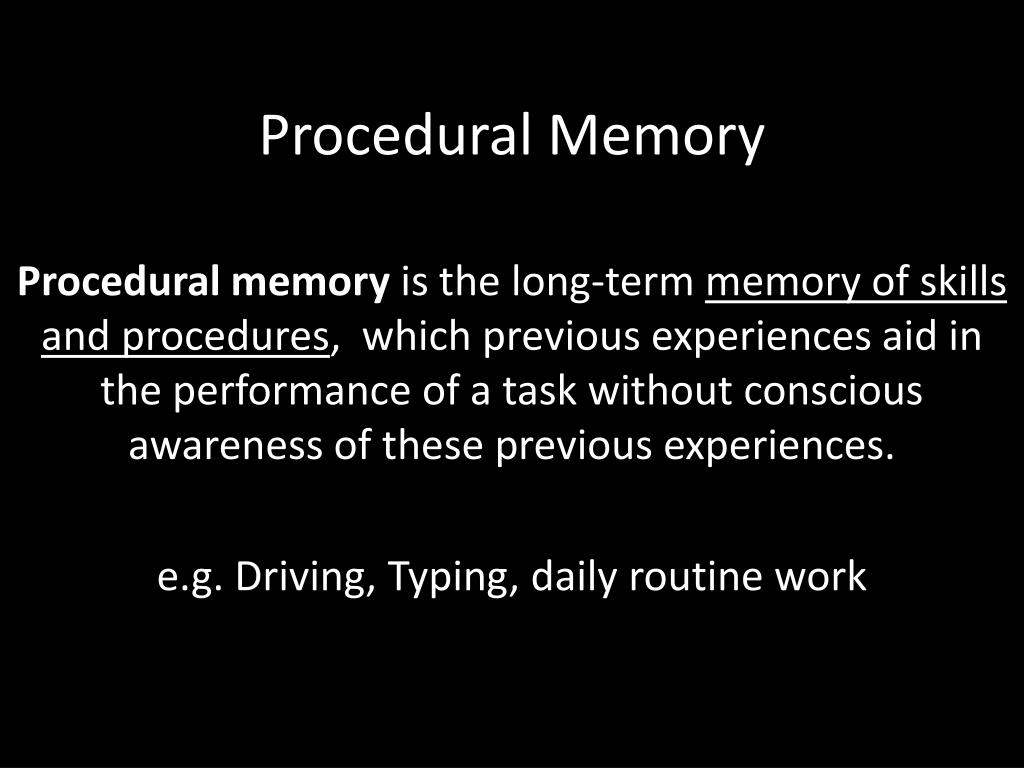 Procedural Memory

Procedural memory is the long-term memory of skills and procedures, which previous experiences aid in the performance of a task without conscious awareness of these previous experiences.

e.g. Driving, Typing, daily routine work